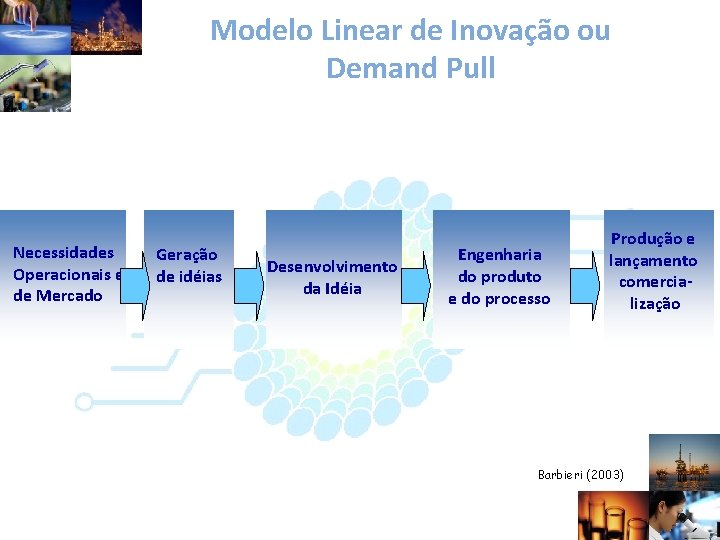 Modelo Linear de Inovação ou Demand Pull

Necessidades Operacionais e de Mercado

Geração de idéias

Desenvolvimento da Idéia

Engenharia do produto e do processo

Produção e lançamento comercialização

Barbieri (2003)